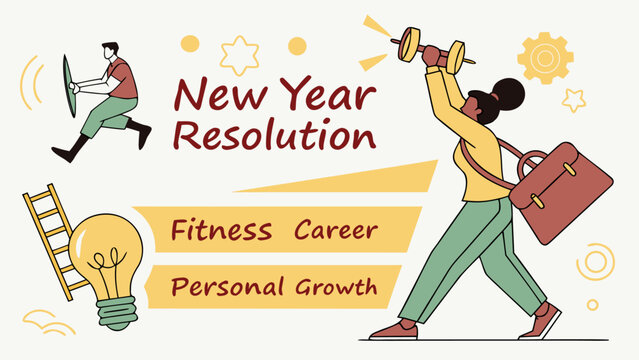 New Year Resolution

Fitness Career

Personal Growth